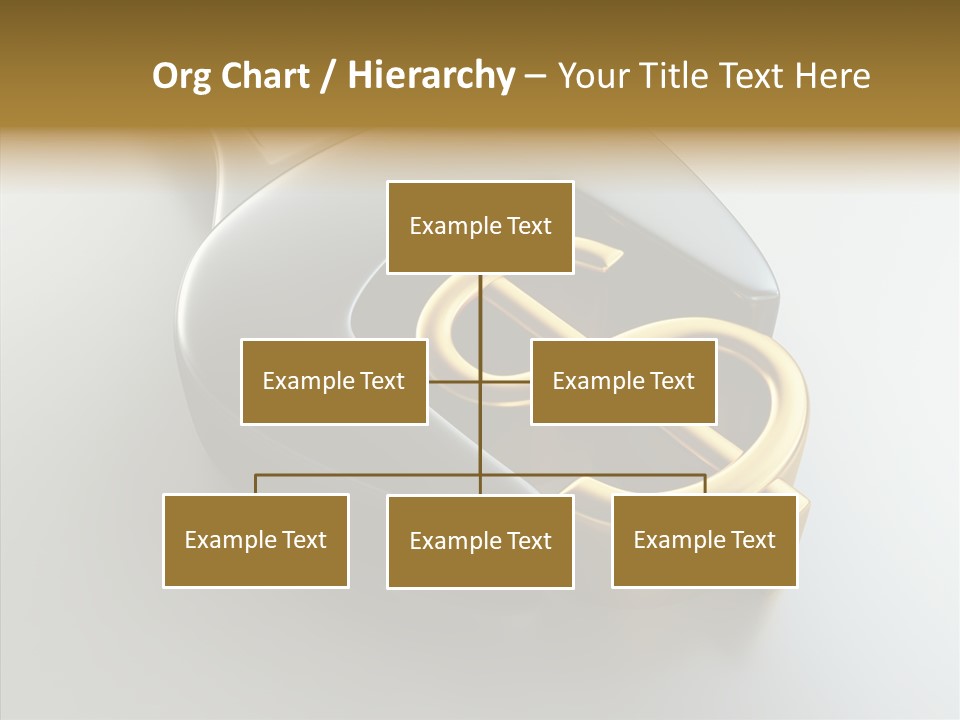 Org Chart / Hierarchy – Your Title Text Here

Example Text

Example Text

Example Text

Example Text

Example Text

Example Text